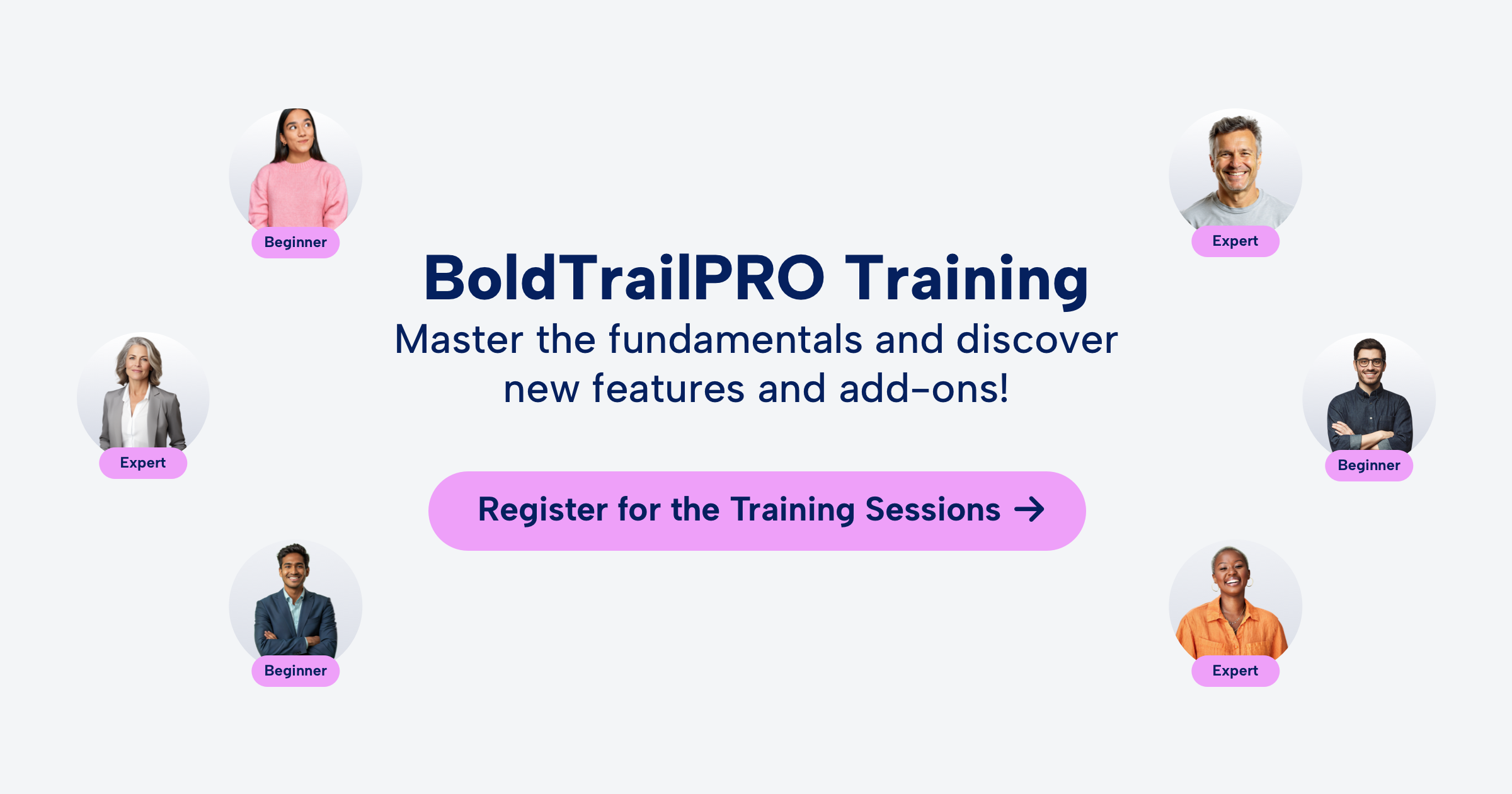 Beginner

Expert

BoldTrailPRO Training

Master the fundamentals and discover new features and add-ons!

Expert

Beginner

Register for the Training Sessions →

Beginner

Expert